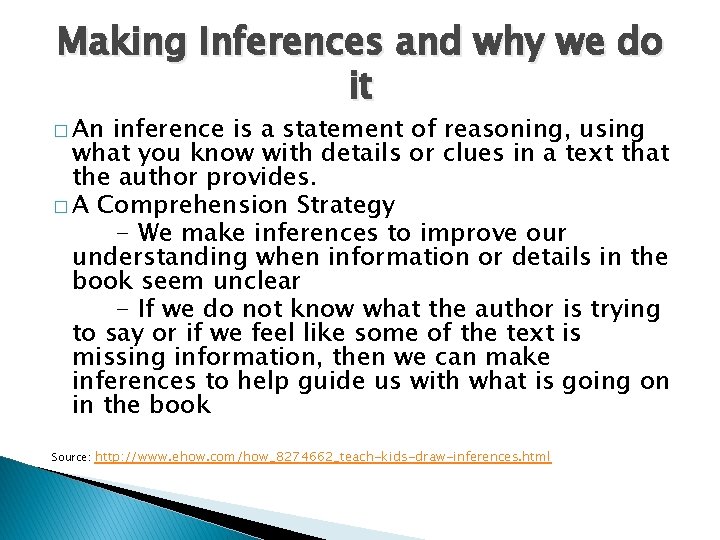 Making Inferences and why we do it

□ An inference is a statement of reasoning, using what you know with details or clues in a text that the author provides.

□ A Comprehension Strategy

- We make inferences to improve our understanding when information or details in the book seem unclear

- If we do not know what the author is trying to say or if we feel like some of the text is missing information, then we can make inferences to help guide us with what is going on in the book

Source: http://www.ehow.com/how_8274662_teach-kids-draw-inferences.html